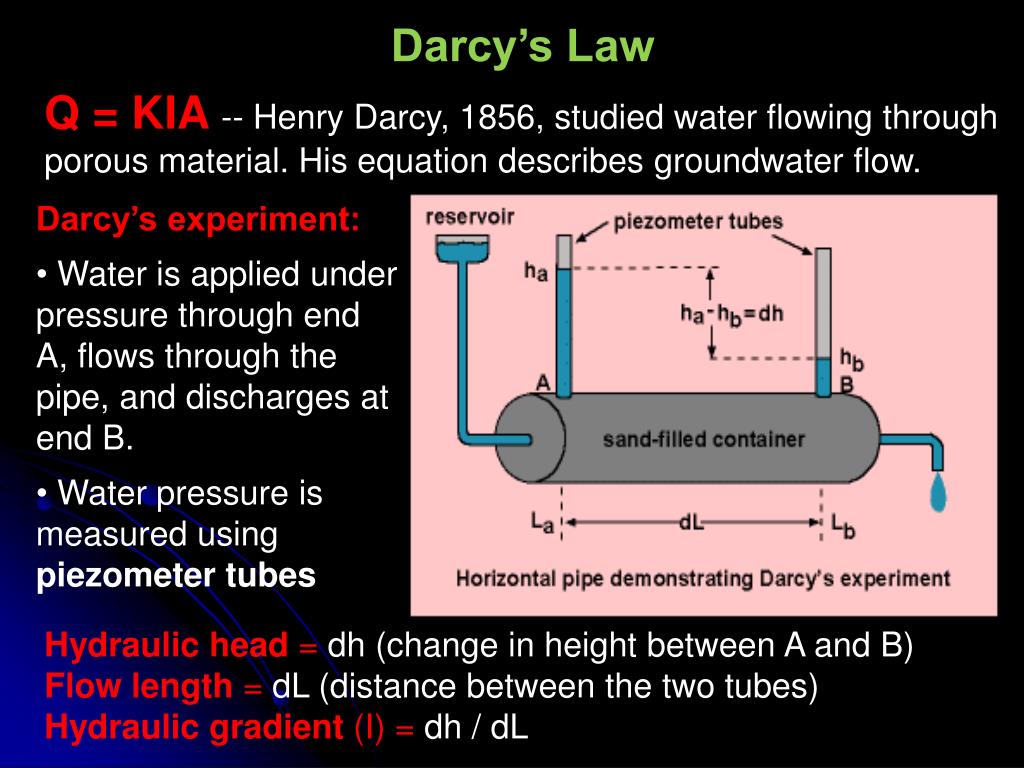 Darcy's Law

Q = KIA -- Henry Darcy, 1856, studied water flowing through porous material. His equation describes groundwater flow.

Darcy's experiment:

• Water is applied under pressure through end A, flows through the pipe, and discharges at end B.

• Water pressure is measured using piezometer tubes

reservoir
piezometer tubes
$h_a$
$h_a - h_b = dh$
$h_b$
A
B
sand-filled container
$L_a$
dL
$L_b$
Horizontal pipe demonstrating Darcy's experiment

Hydraulic head = dh (change in height between A and B)
Flow length = dL (distance between the two tubes)
Hydraulic gradient (I) = dh / dL